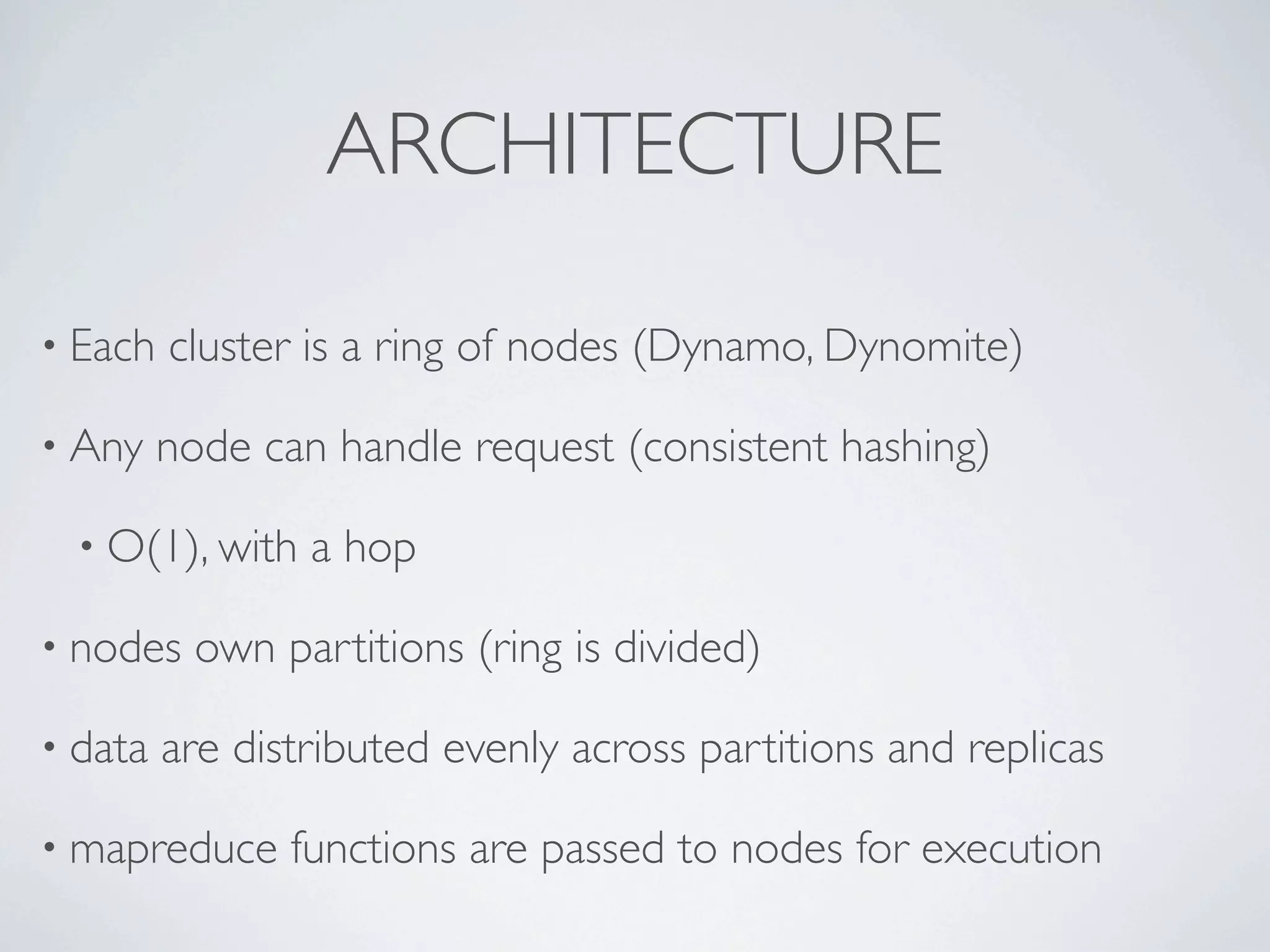 ARCHITECTURE

• Each cluster is a ring of nodes (Dynamo, Dynomite)

• Any node can handle request (consistent hashing)

• O(1), with a hop

• nodes own partitions (ring is divided)

• data are distributed evenly across partitions and replicas

• mapreduce functions are passed to nodes for execution